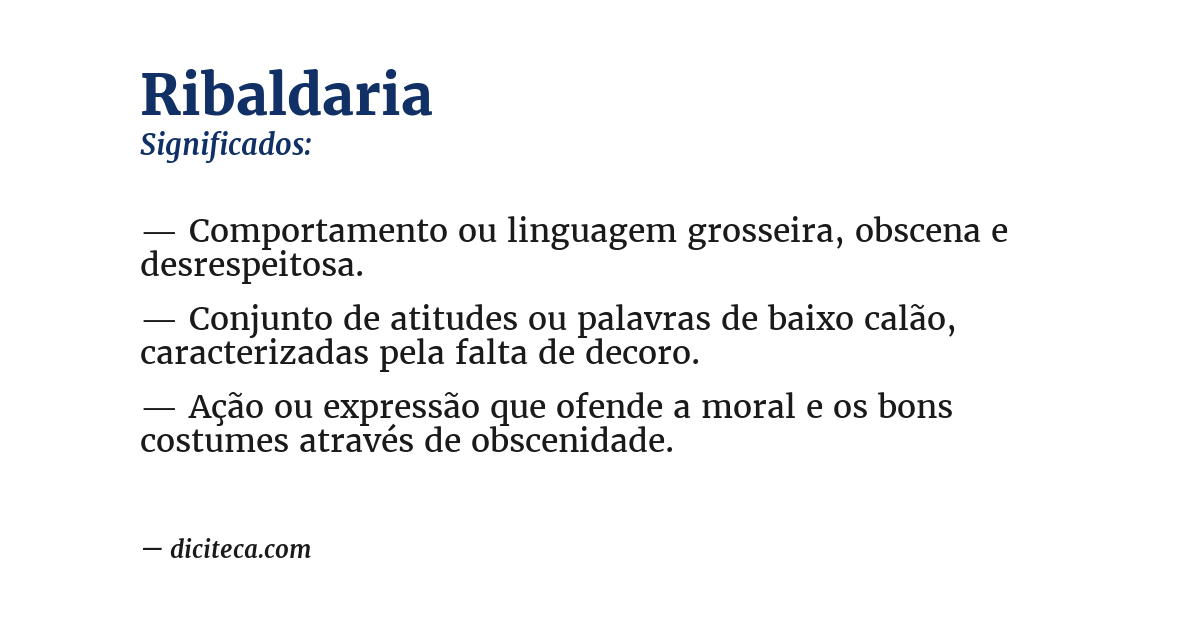 Ribaldaria
Significados:

— Comportamento ou linguagem grosseira, obscena e desrespeitosa.

— Conjunto de atitudes ou palavras de baixo calão, caracterizadas pela falta de decoro.

— Ação ou expressão que ofende a moral e os bons costumes através de obscenidade.

— diciteca.com